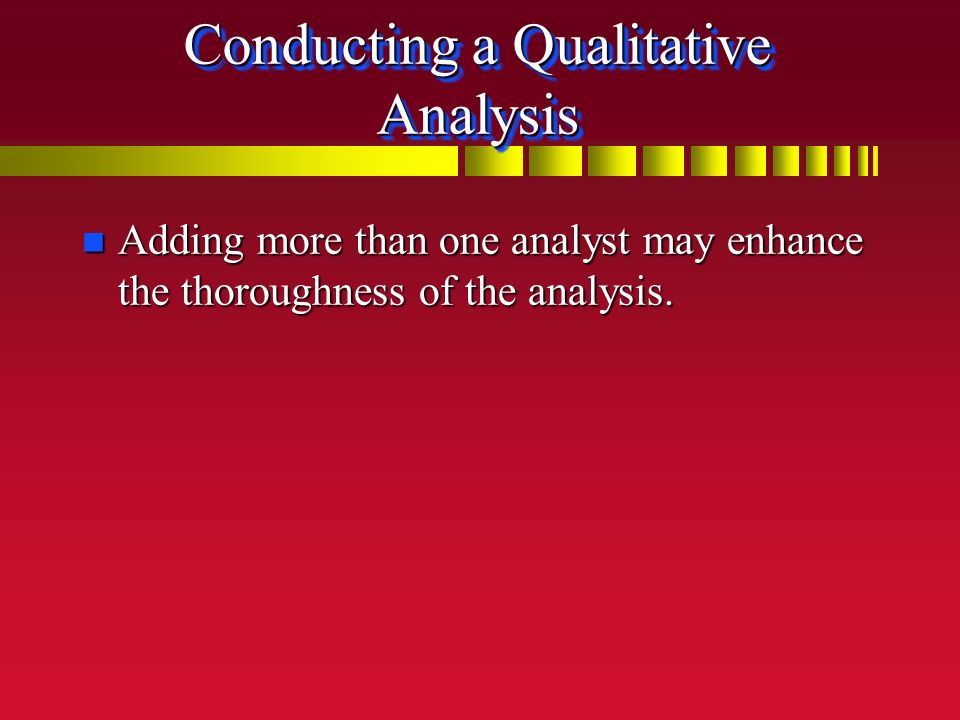 Conducting a Qualitative Analysis

Adding more than one analyst may enhance the thoroughness of the analysis.